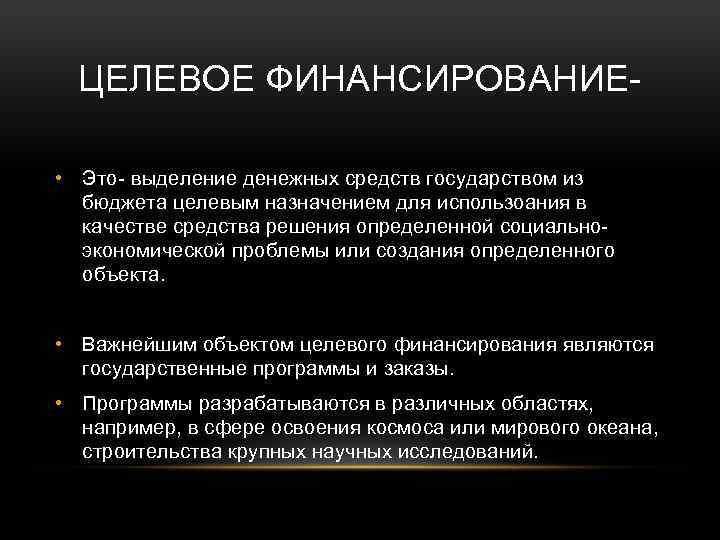 ЦЕЛЕВОЕ ФИНАНСИРОВАНИЕ-

• Это- выделение денежных средств государством из бюджета целевым назначением для использоания в качестве средства решения определенной социально-экономической проблемы или создания определенного объекта.

• Важнейшим объектом целевого финансирования являются государственные программы и заказы.

• Программы разрабатываются в различных областях, например, в сфере освоения космоса или мирового океана, строительства крупных научных исследований.